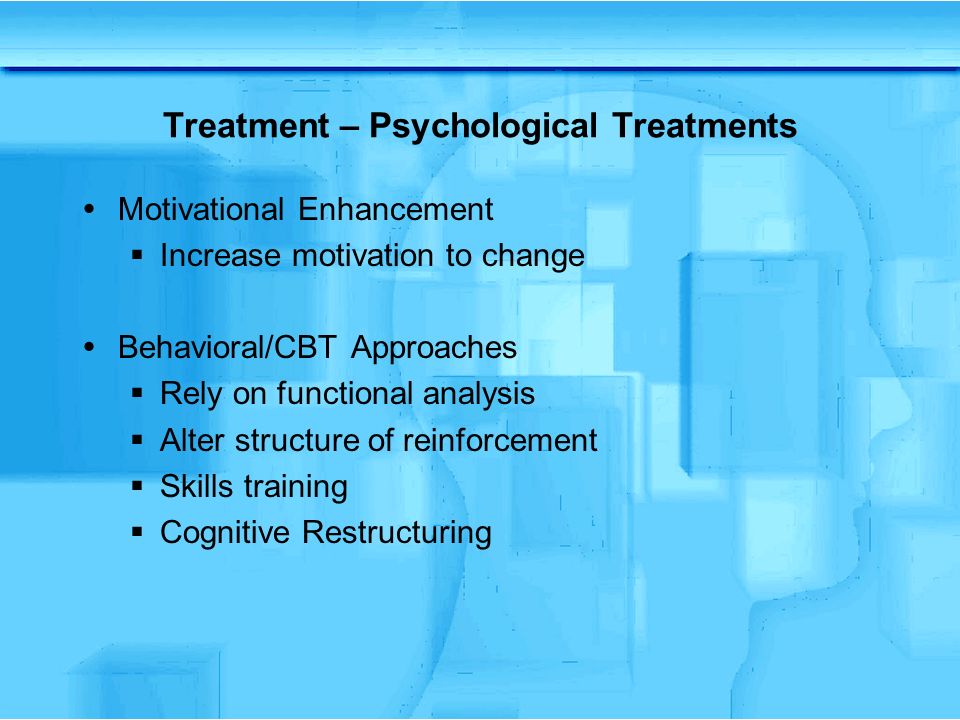 Treatment – Psychological Treatments

• Motivational Enhancement
 ▪ Increase motivation to change

• Behavioral/CBT Approaches
 ▪ Rely on functional analysis
 ▪ Alter structure of reinforcement
 ▪ Skills training
 ▪ Cognitive Restructuring